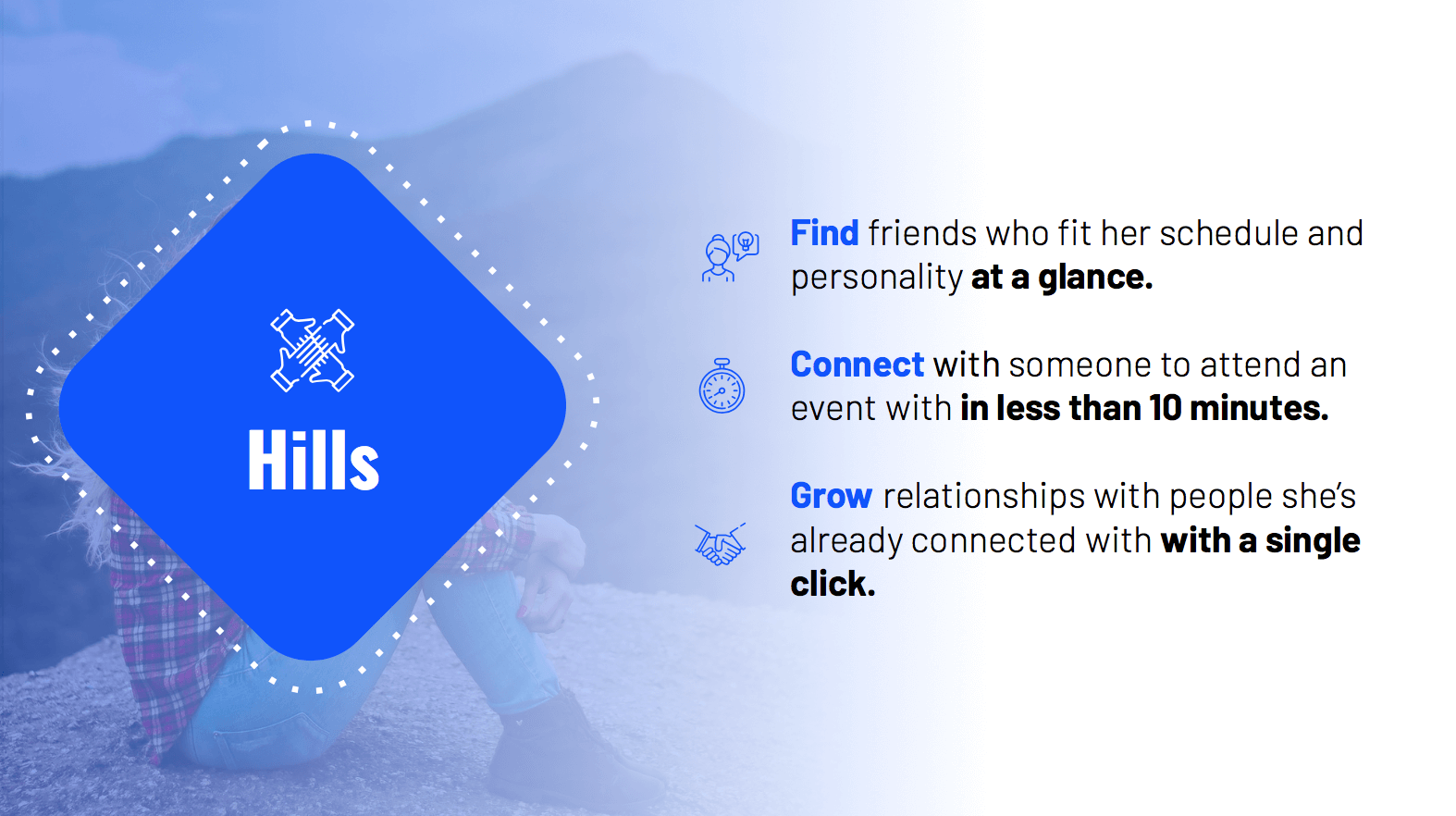 Hills

Find friends who fit her schedule and personality at a glance.

Connect with someone to attend an event with in less than 10 minutes.

Grow relationships with people she's already connected with with a single click.